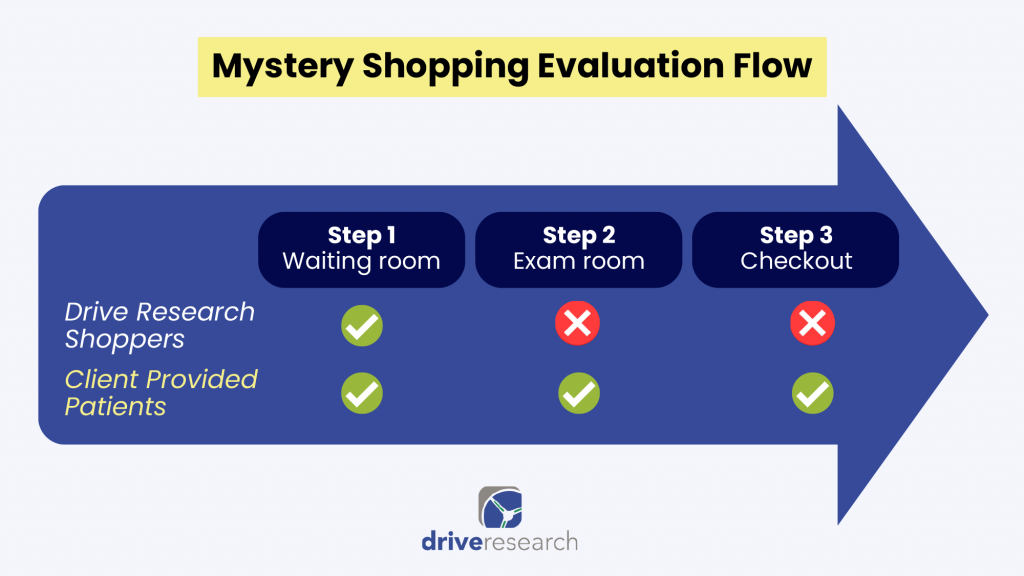 Mystery Shopping Evaluation Flow

| | Step 1 Waiting room | Step 2 Exam room | Step 3 Checkout |
|---|---|---|---|
| Drive Research Shoppers | ✓ | ✗ | ✗ |
| Client Provided Patients | ✓ | ✓ | ✓ |

driveresearch